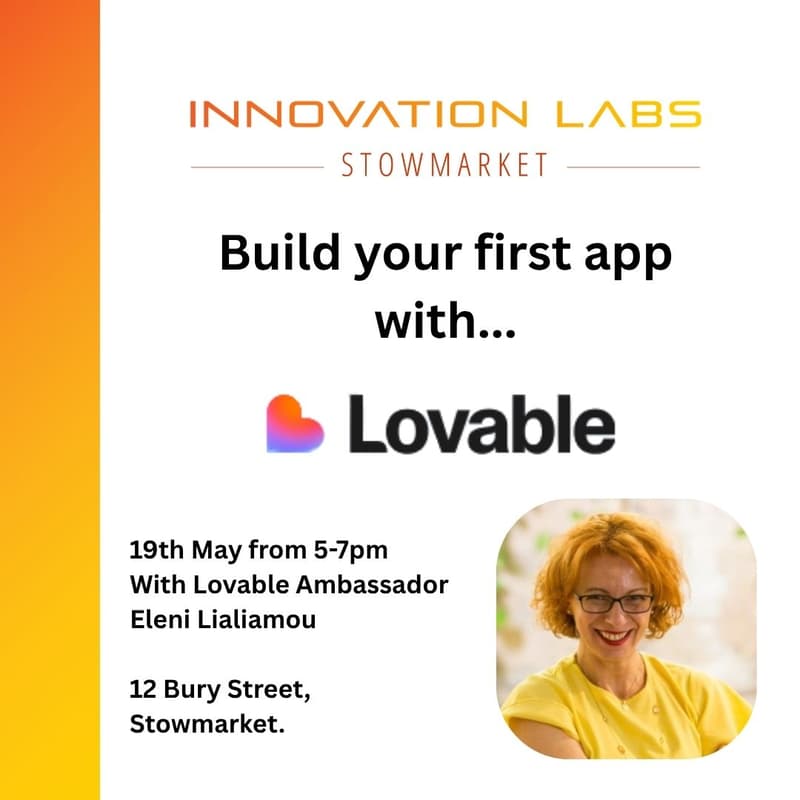 INNOVATION LABS
STOWMARKET

Build your first app with...

Lovable

19th May from 5-7pm
With Lovable Ambassador
Eleni Lialiamou

12 Bury Street,
Stowmarket.